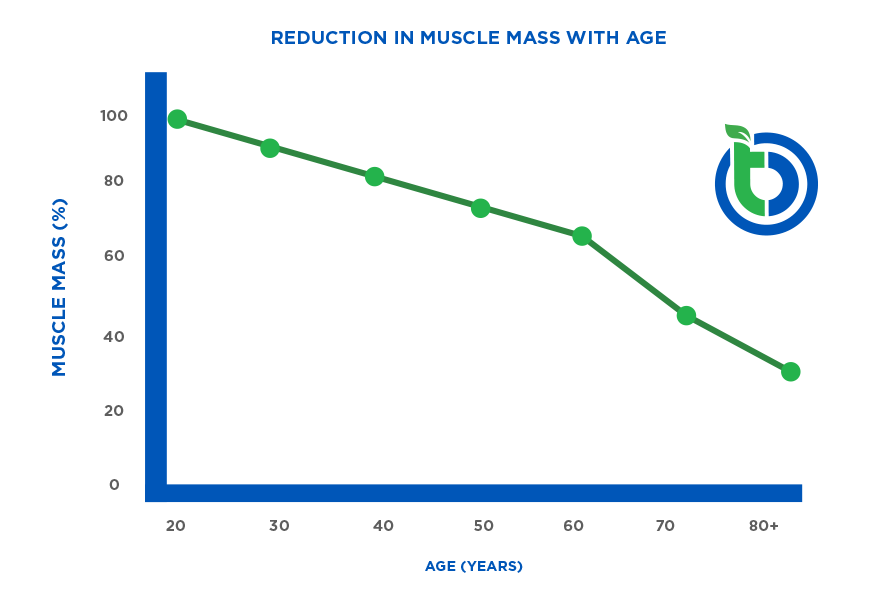 REDUCTION IN MUSCLE MASS WITH AGE

MUSCLE MASS (%)

100
80
60
40
20
0

20
30
40
50
60
70
80+

AGE (YEARS)